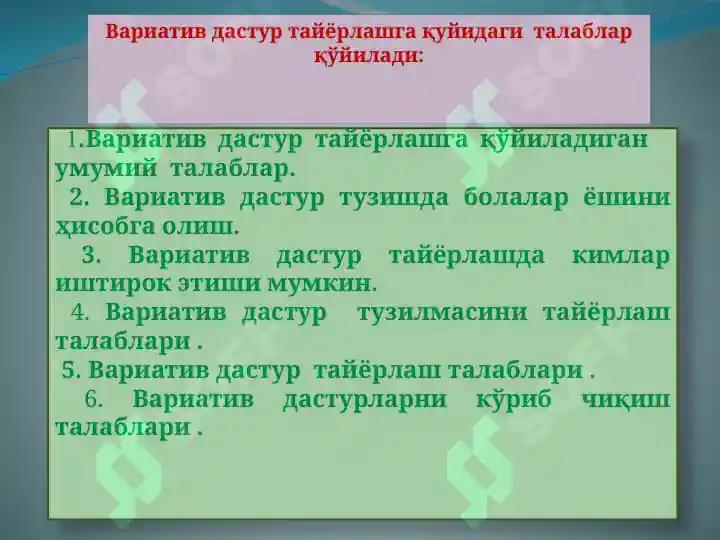 Вариатив дастур тайёрлашга қуйидаги талаблар қўйилади:

1.Вариатив дастур тайёрлашга қўйиладиган умумий талаблар.

2. Вариатив дастур тузишда болалар ёшини ҳисобга олиш.

3. Вариатив дастур тайёрлашда кимлар иштирок этиши мумкин.

4. Вариатив дастур тузилмасини тайёрлаш талаблари .

5. Вариатив дастур тайёрлаш талаблари .

6. Вариатив дастурларни кўриб чиқиш талаблари .